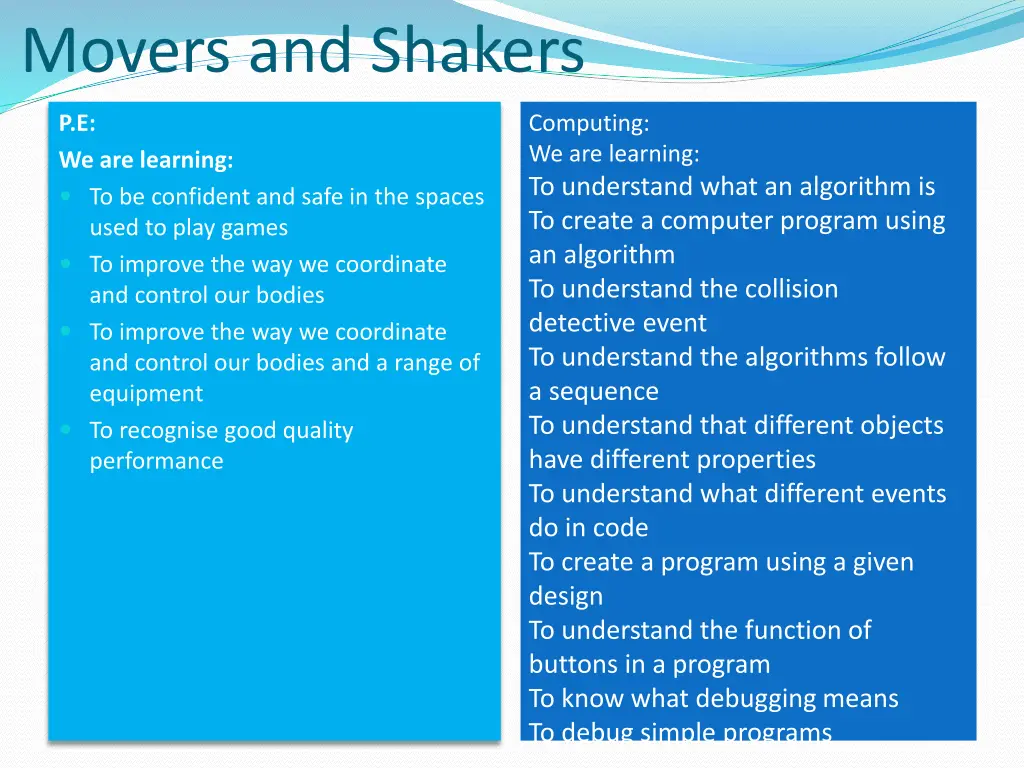 Movers and Shakers

P.E:
We are learning:
- To be confident and safe in the spaces used to play games
- To improve the way we coordinate and control our bodies
- To improve the way we coordinate and control our bodies and a range of equipment
- To recognise good quality performance

Computing:
We are learning:
To understand what an algorithm is
To create a computer program using an algorithm
To understand the collision detective event
To understand the algorithms follow a sequence
To understand that different objects have different properties
To understand what different events do in code
To create a program using a given design
To understand the function of buttons in a program
To know what debugging means
To debug simple programs